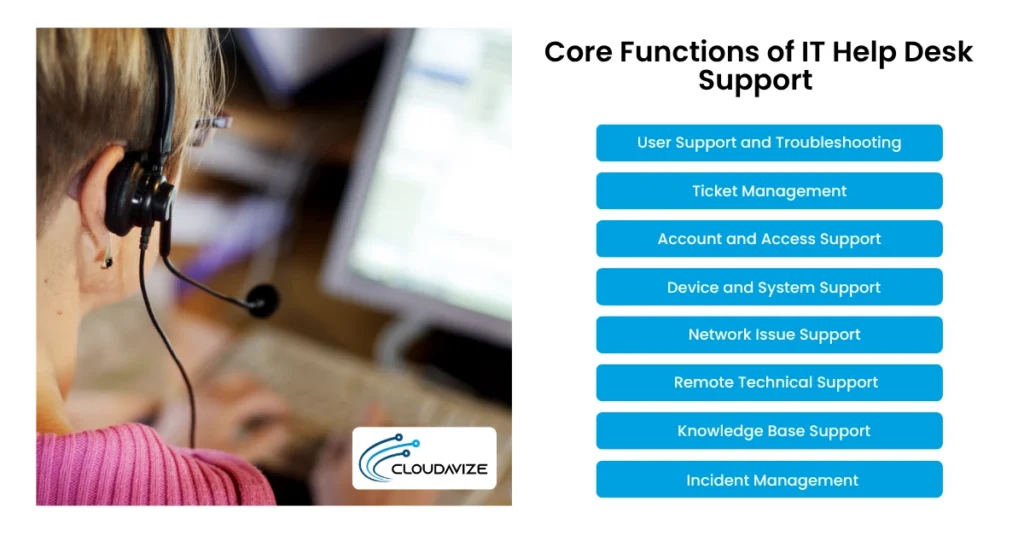 Core Functions of IT Help Desk Support

User Support and Troubleshooting

Ticket Management

Account and Access Support

Device and System Support

Network Issue Support

Remote Technical Support

Knowledge Base Support

Incident Management

CLOUDAVIZE